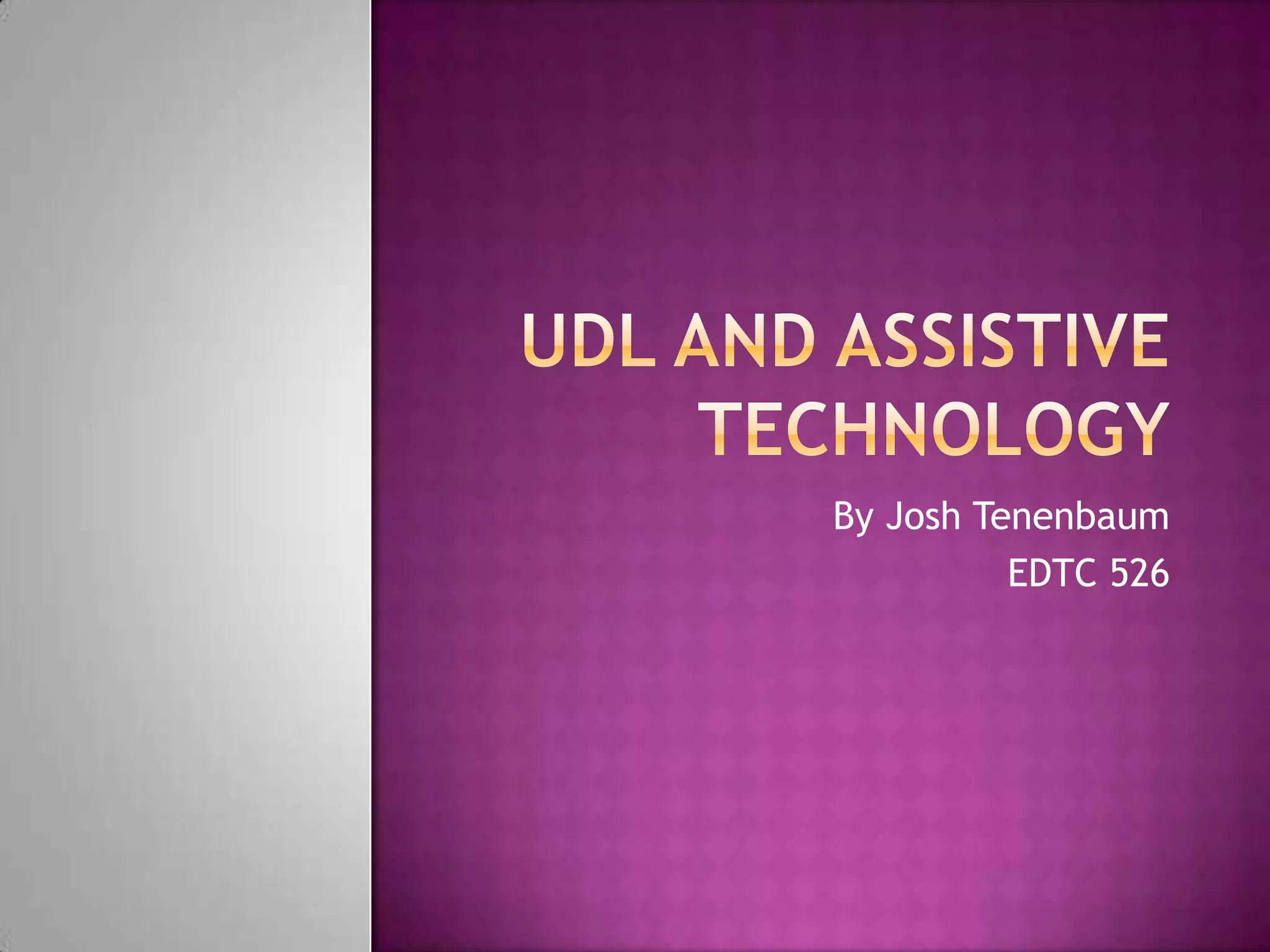 UDL AND ASSISTIVE TECHNOLOGY

By Josh Tenenbaum
EDTC 526